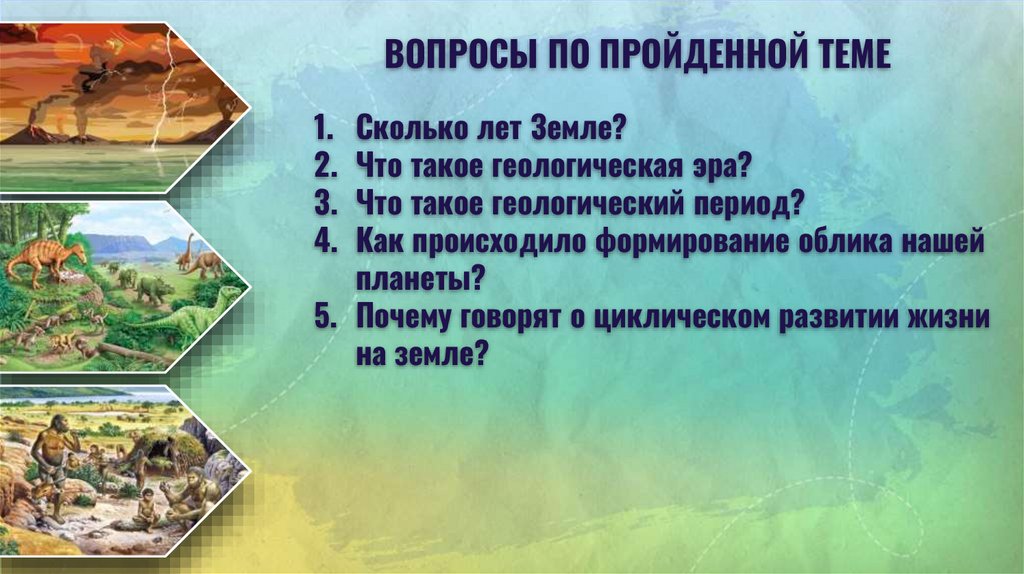 ВОПРОСЫ ПО ПРОЙДЕННОЙ ТЕМЕ

1. Сколько лет Земле?
2. Что такое геологическая эра?
3. Что такое геологический период?
4. Как происходило формирование облика нашей планеты?
5. Почему говорят о циклическом развитии жизни на земле?